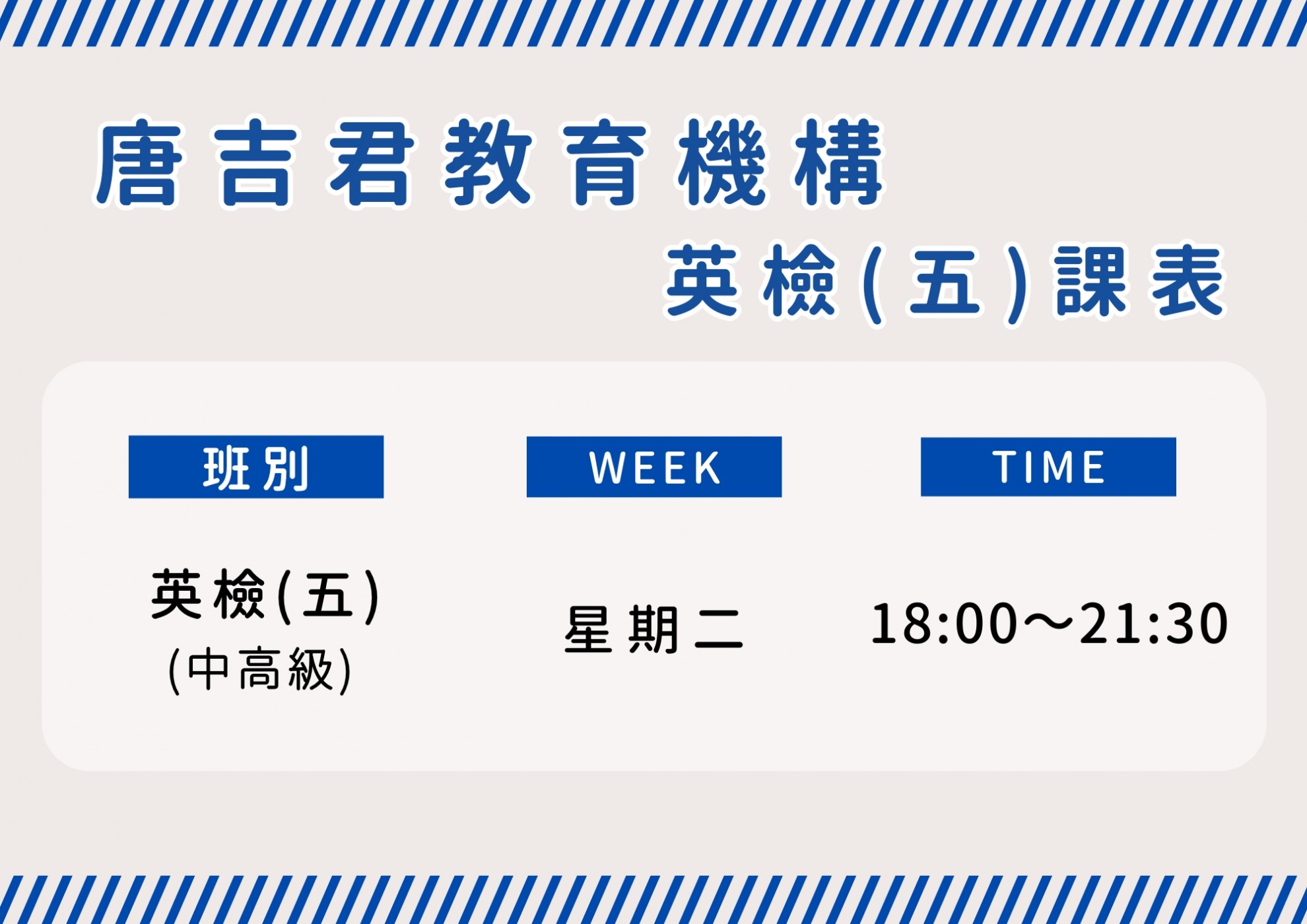 唐吉君教育機構

英檢(五)課表

| 班別 | WEEK | TIME |
|---|---|---|
| 英檢(五) (中高級) | 星期二 | 18:00～21:30 |